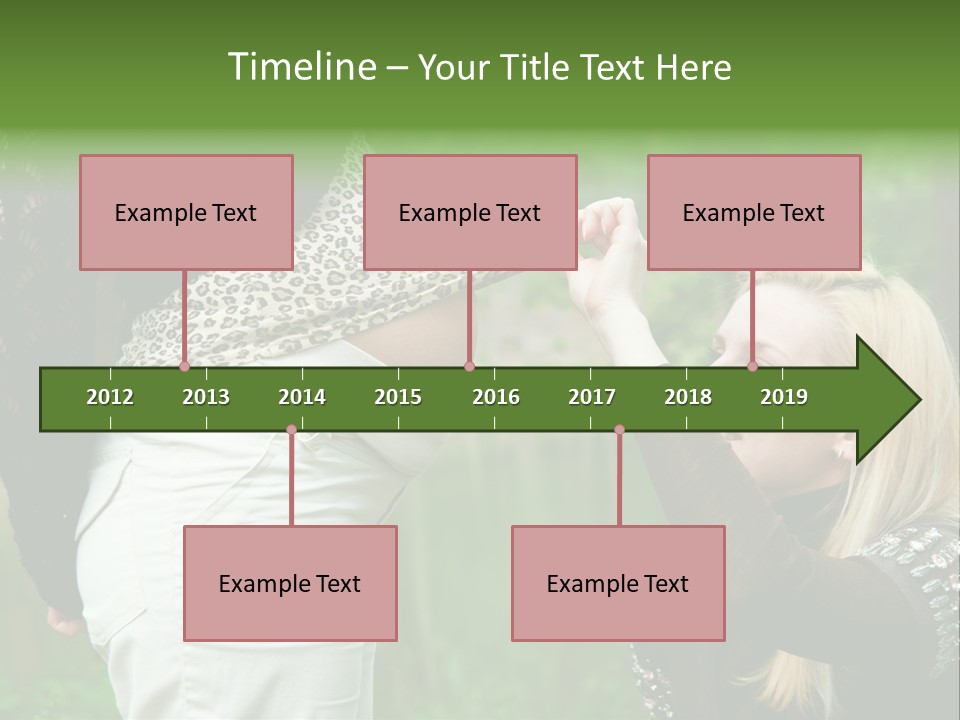 Timeline – Your Title Text Here

Example Text

Example Text

Example Text

2012 2013 2014 2015 2016 2017 2018 2019

Example Text

Example Text